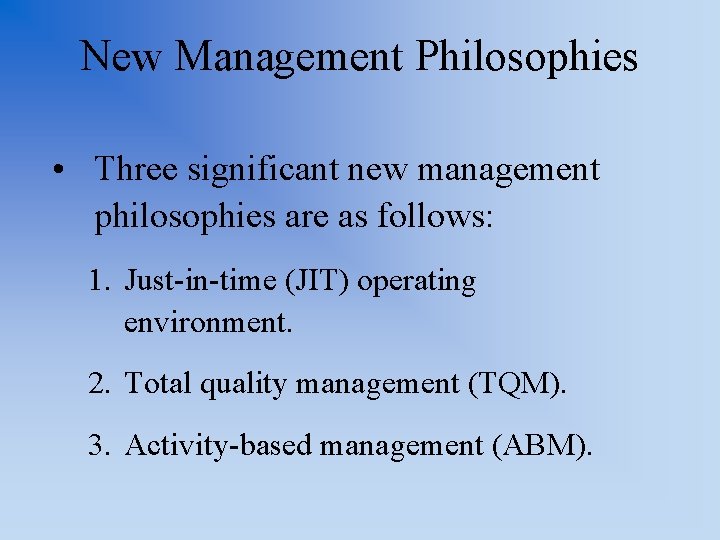 New Management Philosophies

• Three significant new management philosophies are as follows:

1. Just-in-time (JIT) operating environment.

2. Total quality management (TQM).

3. Activity-based management (ABM).